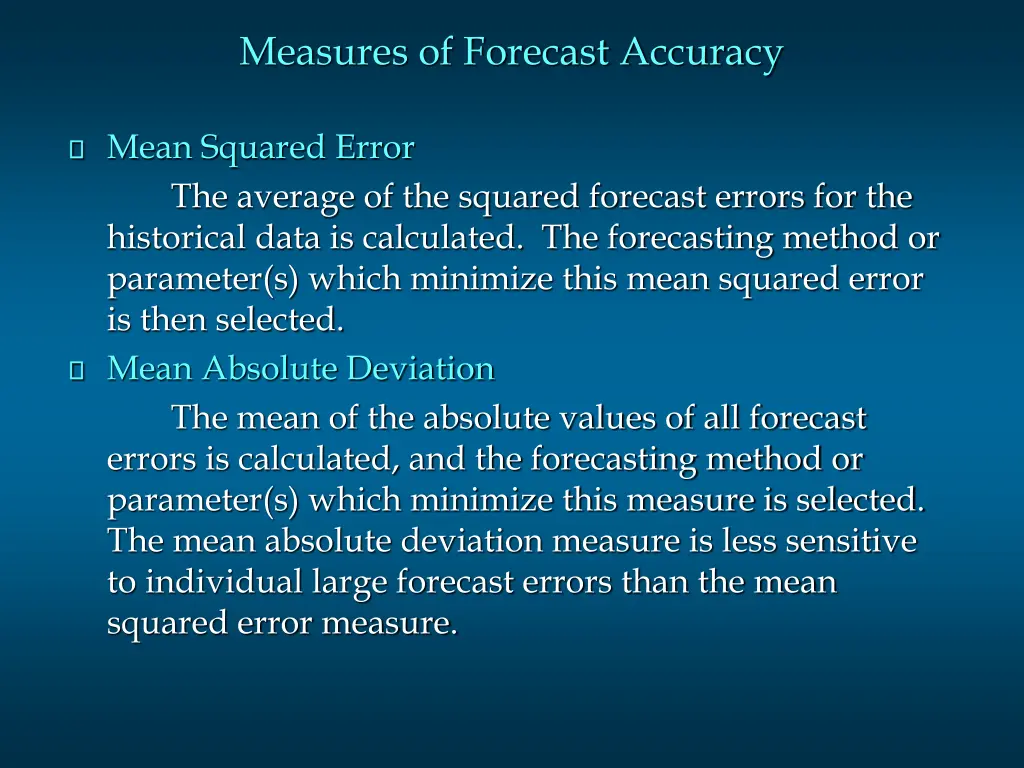 Measures of Forecast Accuracy

Mean Squared Error

The average of the squared forecast errors for the historical data is calculated. The forecasting method or parameter(s) which minimize this mean squared error is then selected.

Mean Absolute Deviation

The mean of the absolute values of all forecast errors is calculated, and the forecasting method or parameter(s) which minimize this measure is selected. The mean absolute deviation measure is less sensitive to individual large forecast errors than the mean squared error measure.